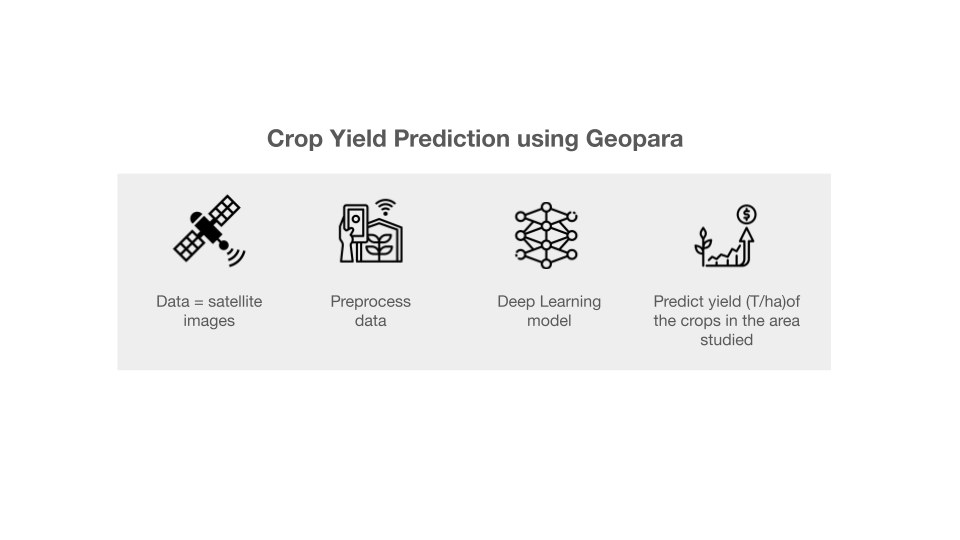 Crop Yield Prediction using Geopara

Data = satellite images

Preprocess data

Deep Learning model

Predict yield (T/ha)of the crops in the area studied